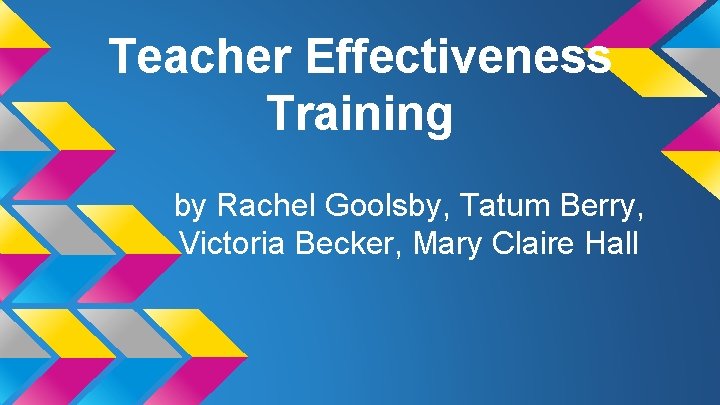 Teacher Effectiveness Training

by Rachel Goolsby, Tatum Berry, Victoria Becker, Mary Claire Hall